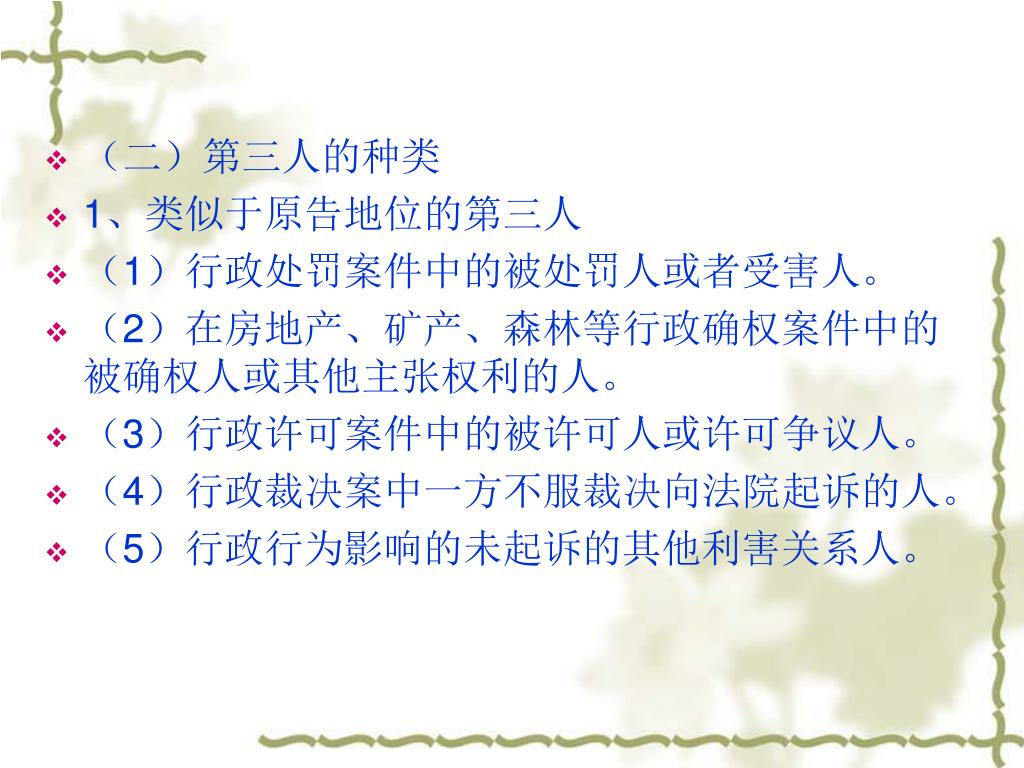 （二）第三人的种类

1、类似于原告地位的第三人

（1）行政处罚案件中的被处罚人或者受害人。

（2）在房地产、矿产、森林等行政确权案件中的被确权人或其他主张权利的人。

（3）行政许可案件中的被许可人或许可争议人。

（4）行政裁决案中一方不服裁决向法院起诉的人。

（5）行政行为影响的未起诉的其他利害关系人。